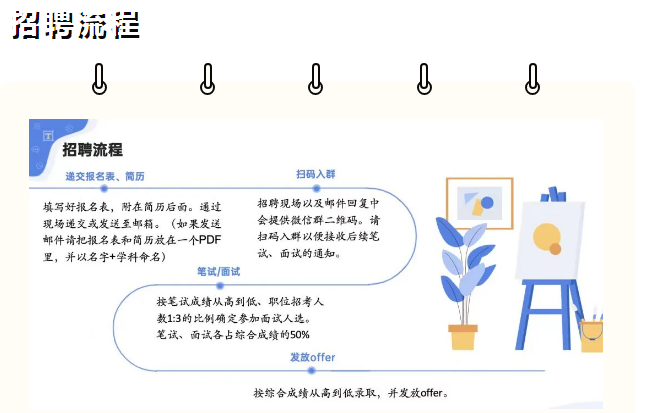 招聘流程

招聘流程

递交报名表、简历

填写好报名表，附在简历后面。通过现场递交或发送至邮箱。（如果发送邮件请把报名表和简历放在一个PDF里，并以名字+学科命名）

扫码入群

招聘现场以及邮件回复中会提供微信群二维码。请扫码入群以便接收后续笔试、面试的通知。

笔试/面试

按笔试成绩从高到低、职位招考人数1:3的比例确定参加面试人选。笔试、面试各占综合成绩的50%

发放offer

按综合成绩从高到低录取，并发放offer。